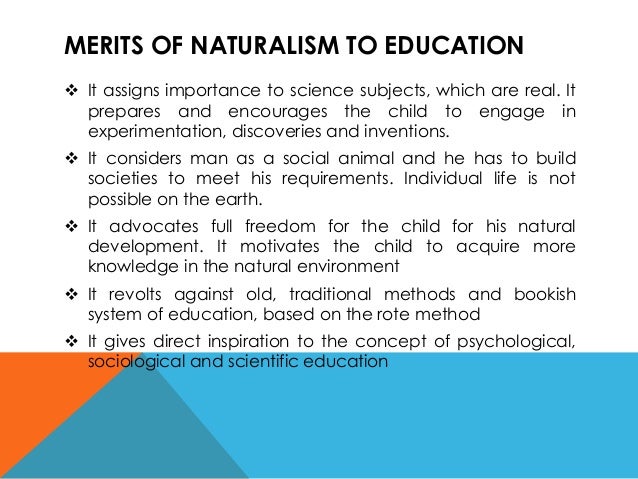 MERITS OF NATURALISM TO EDUCATION

❖ It assigns importance to science subjects, which are real. It prepares and encourages the child to engage in experimentation, discoveries and inventions.

❖ It considers man as a social animal and he has to build societies to meet his requirements. Individual life is not possible on the earth.

❖ It advocates full freedom for the child for his natural development. It motivates the child to acquire more knowledge in the natural environment

❖ It revolts against old, traditional methods and bookish system of education, based on the rote method

❖ It gives direct inspiration to the concept of psychological, sociological and scientific education